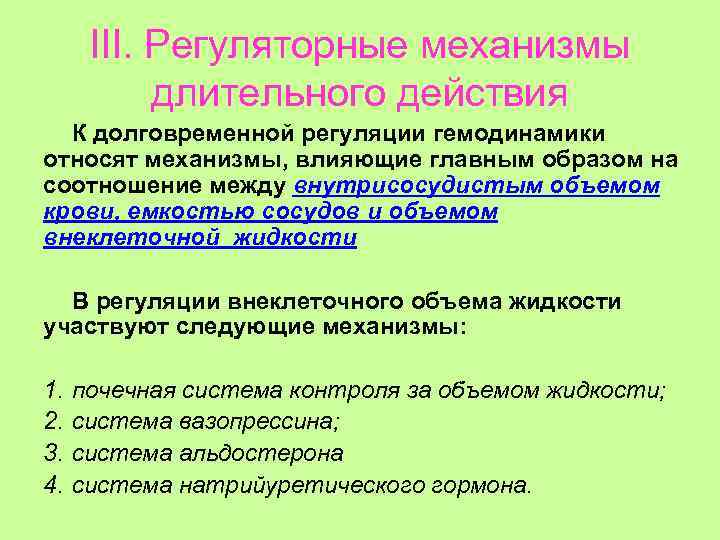 III. Регуляторные механизмы длительного действия

К долговременной регуляции гемодинамики относят механизмы, влияющие главным образом на соотношение между внутрисосудистым объемом крови, емкостью сосудов и объемом внеклеточной жидкости

В регуляции внеклеточного объема жидкости участвуют следующие механизмы:

1. почечная система контроля за объемом жидкости;
2. система вазопрессина;
3. система альдостерона
4. система натрийуретического гормона.